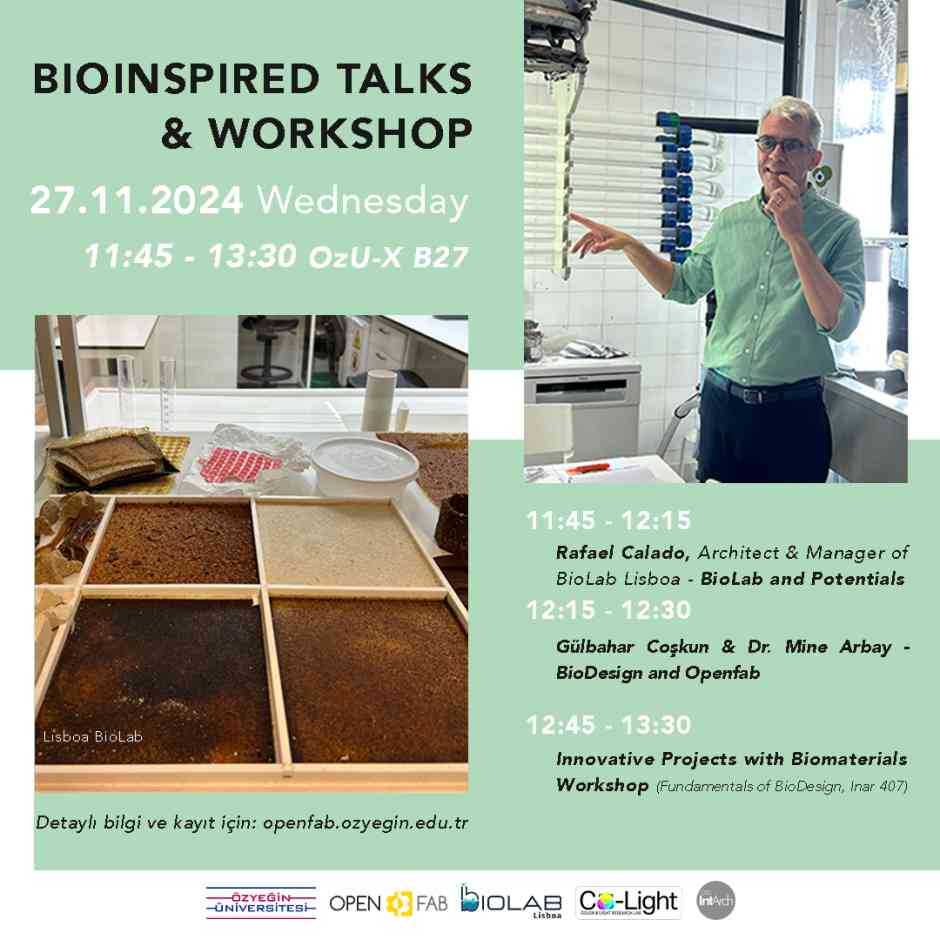 BIOINSPIRED TALKS & WORKSHOP

27.11.2024 Wednesday

11:45 - 13:30 OzU-X B27

Lisboa BioLab

11:45 - 12:15

Rafael Calado, Architect & Manager of BioLab Lisboa - BioLab and Potentials

12:15 - 12:30

Gülbahar Coşkun & Dr. Mine Arbay - BioDesign and Openfab

12:45 - 13:30

Innovative Projects with Biomaterials Workshop (Fundamentals of BioDesign, Inar 407)

Detaylı bilgi ve kayıt için: openfab.ozyegin.edu.tr

ÖZYEĞİN ÜNİVERSİTESİ OPEN FAB BIOLAB Lisboa Co-Light IntArch